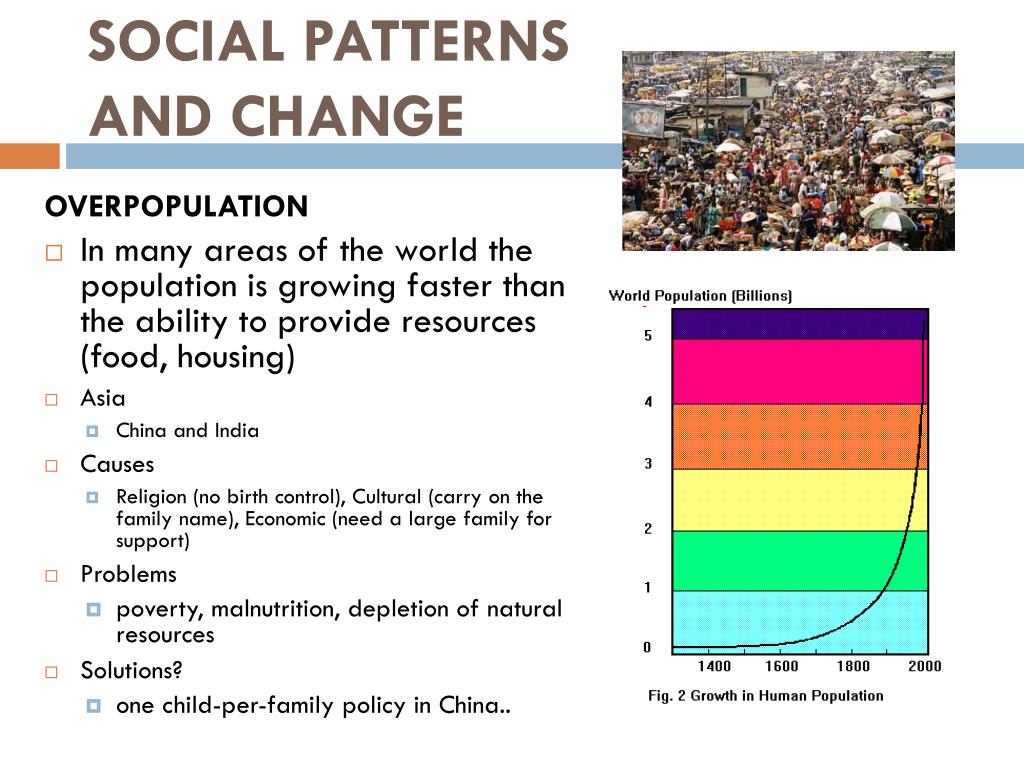 SOCIAL PATTERNS AND CHANGE

OVERPOPULATION

In many areas of the world the population is growing faster than the ability to provide resources (food, housing)

Asia

China and India

Causes

Religion (no birth control), Cultural (carry on the family name), Economic (need a large family for support)

Problems

poverty, malnutrition, depletion of natural resources

Solutions?

one child-per-family policy in China..

World Population (Billions)

5
4
3
2
1
0

1400 1600 1800 2000

Fig. 2 Growth in Human Population